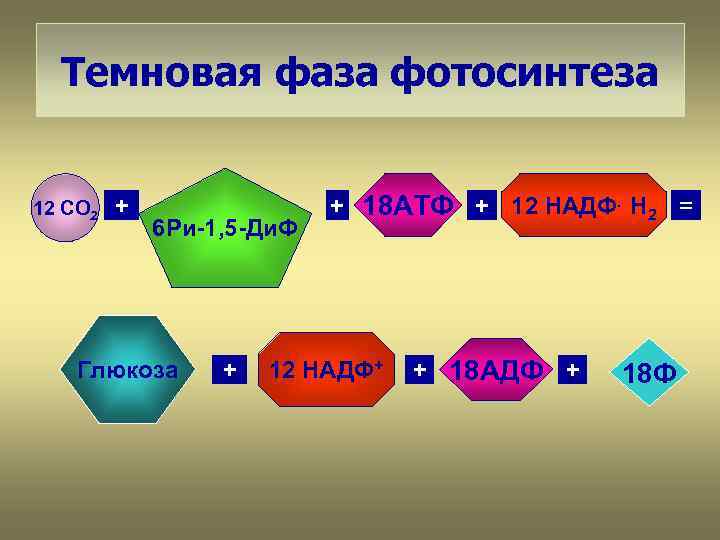 Темновая фаза фотосинтеза

12 $CO_2$ + 6Ри-1,5-ДиФ + 18АТФ + 12 НАДФ· $H_2$ =

Глюкоза + 12 НАДФ$^+$ + 18АДФ + 18Ф